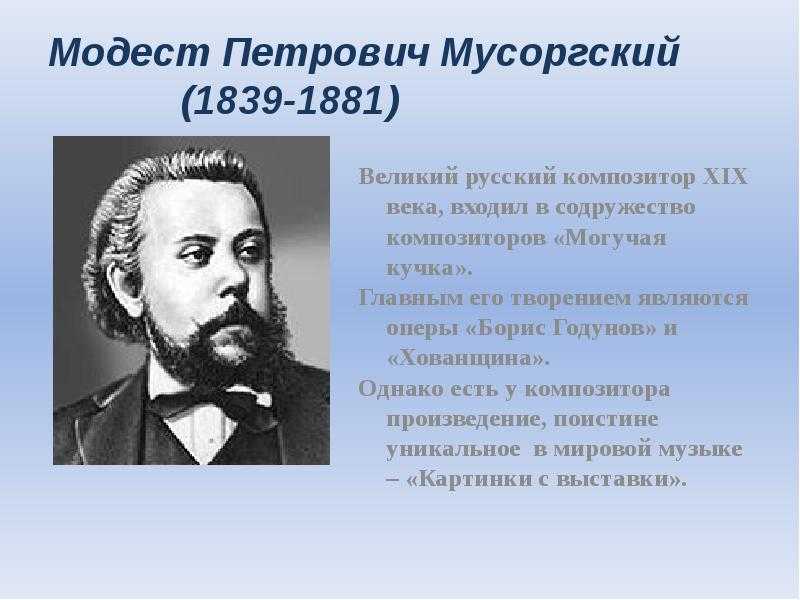 Модест Петрович Мусоргский (1839-1881)

Великий русский композитор XIX века, входил в содружество композиторов «Могучая кучка».

Главным его творением являются оперы «Борис Годунов» и «Хованщина».

Однако есть у композитора произведение, поистине уникальное в мировой музыке – «Картинки с выставки».